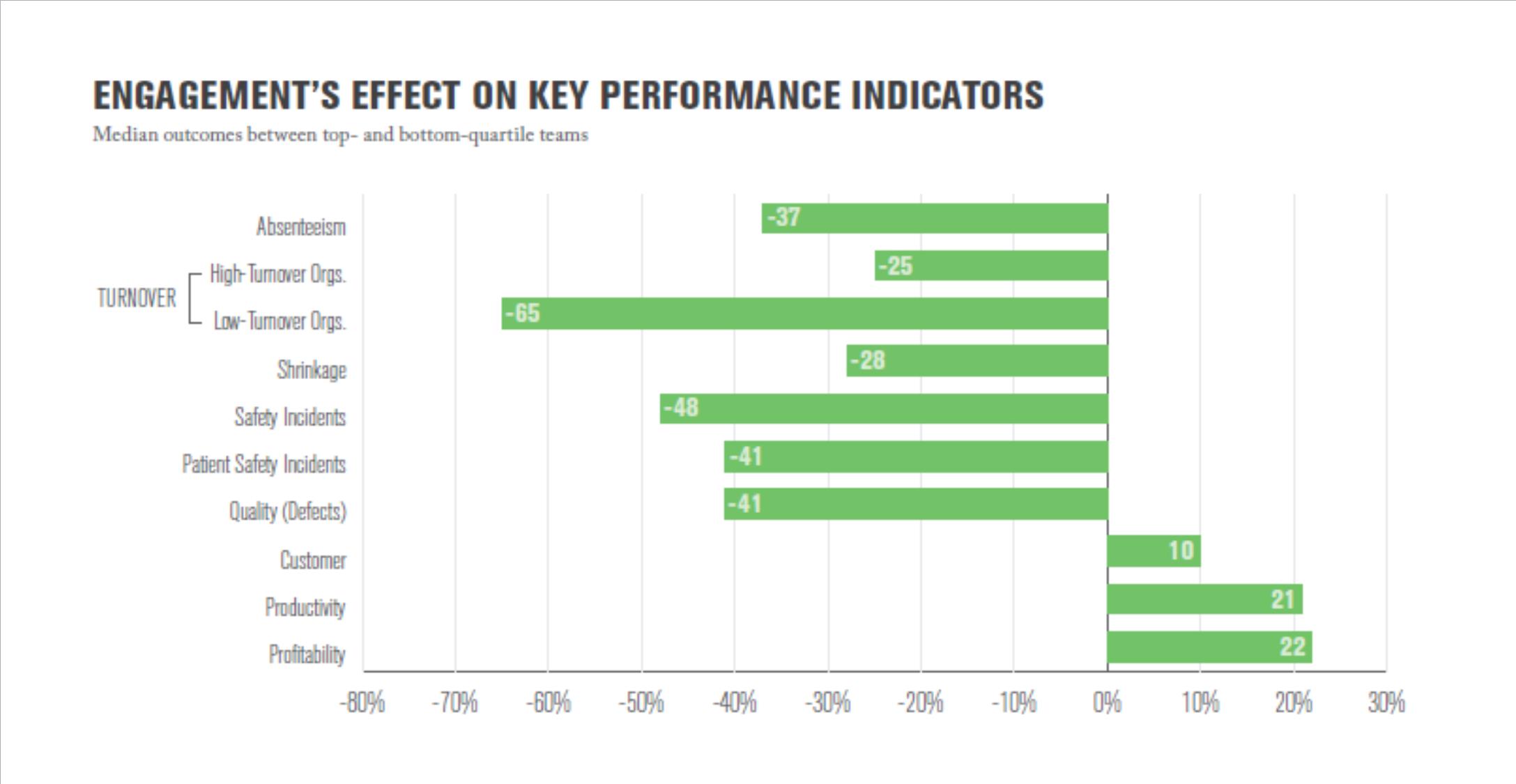 ENGAGEMENT'S EFFECT ON KEY PERFORMANCE INDICATORS
Median outcomes between top- and bottom-quartile teams

Absenteeism -37
TURNOVER
High-Turnover Orgs. -25
Low-Turnover Orgs. -65
Shrinkage -28
Safety Incidents -48
Patient Safety Incidents -41
Quality (Defects) -41
Customer 10
Productivity 21
Profitability 22

-80% -70% -60% -50% -40% -30% -20% -10% 0% 10% 20% 30%